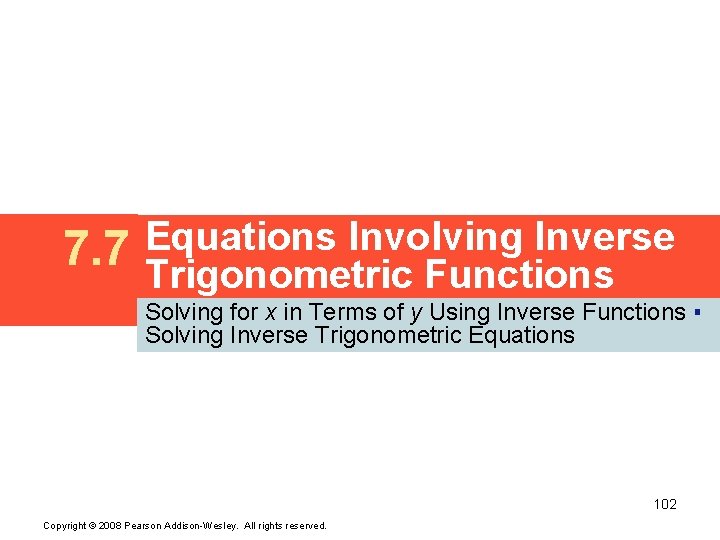 7.7 Equations Involving Inverse Trigonometric Functions

Solving for $x$ in Terms of $y$ Using Inverse Functions ▪ Solving Inverse Trigonometric Equations

102

Copyright © 2008 Pearson Addison-Wesley. All rights reserved.